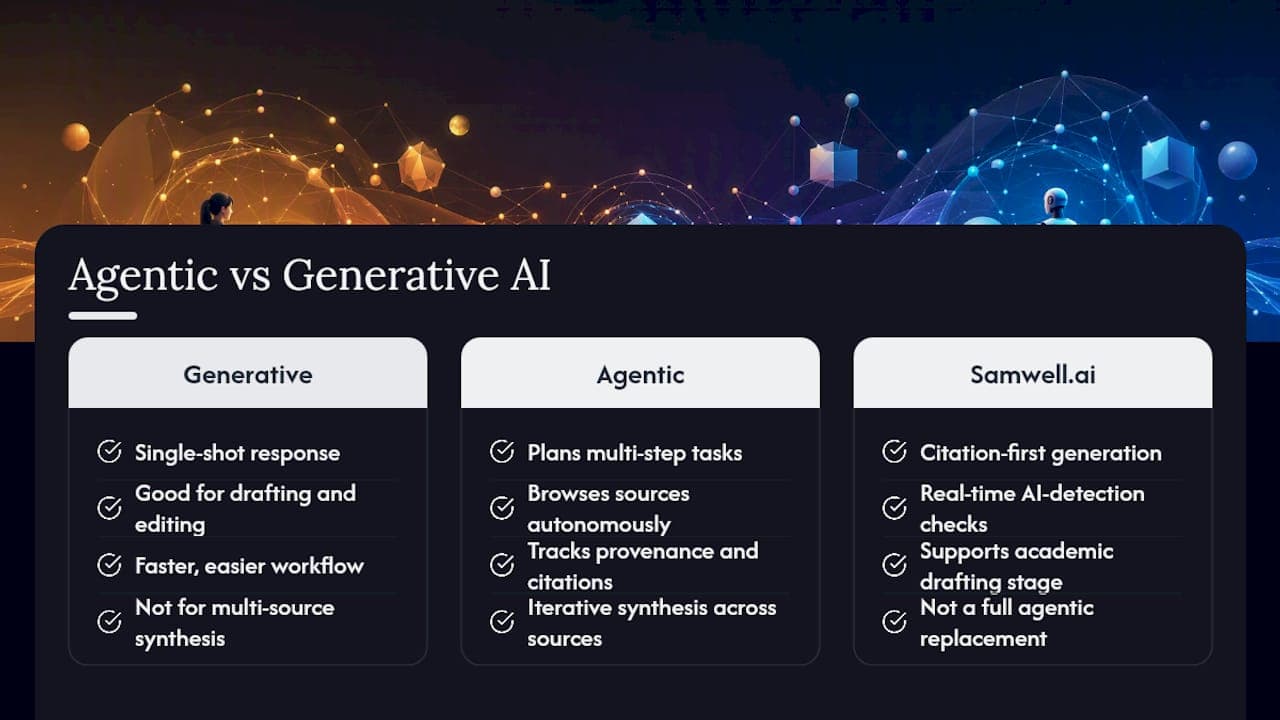 Agentic vs Generative AI

Generative

Single-shot response

Good for drafting and editing

Faster, easier workflow

Not for multi-source synthesis

Agentic

Plans multi-step tasks

Browses sources autonomously

Tracks provenance and citations

Iterative synthesis across sources

Samwell.ai

Citation-first generation

Real-time AI-detection checks

Supports academic drafting stage

Not a full agentic replacement